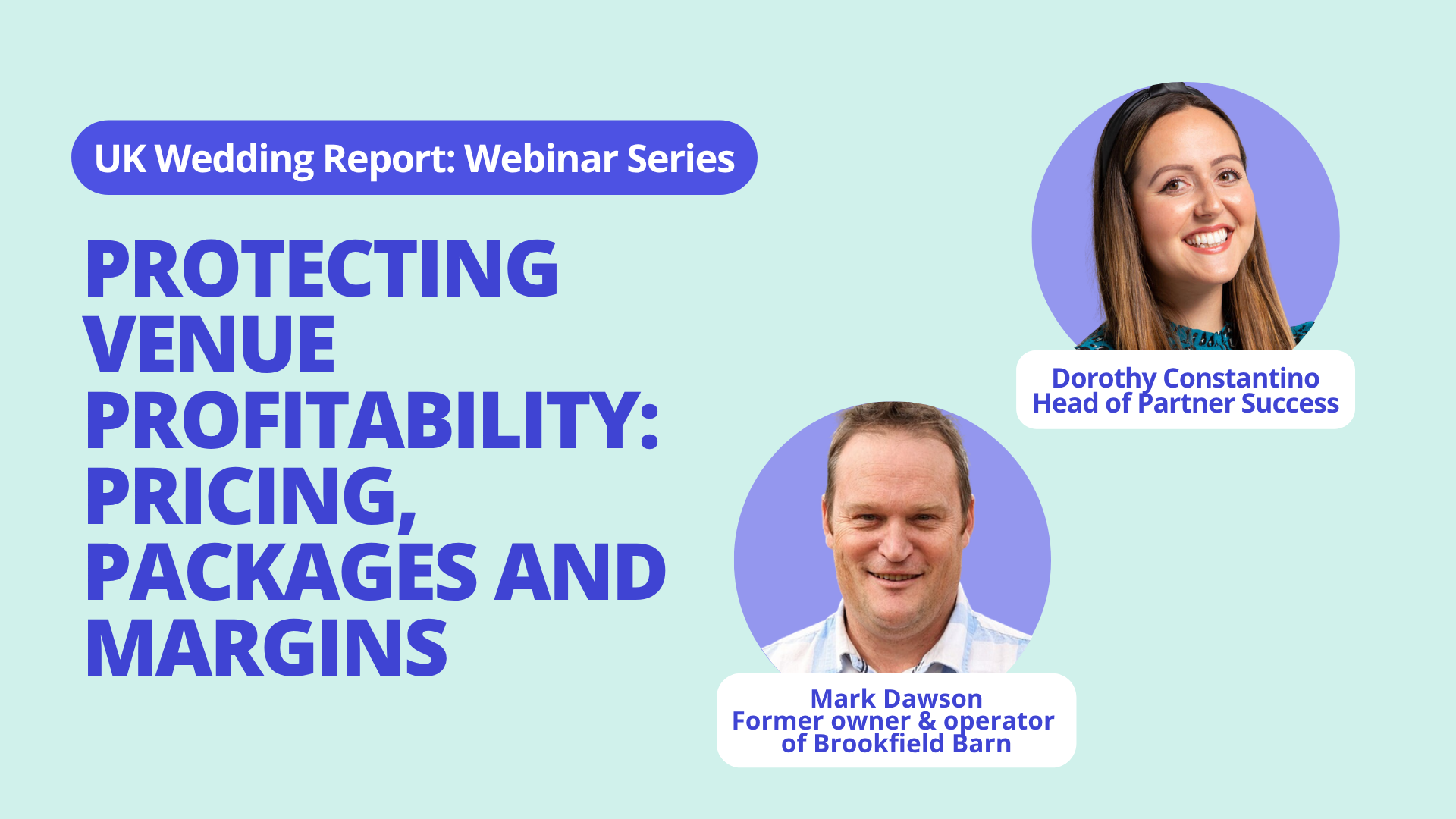 UK Wedding Report: Webinar Series

PROTECTING VENUE PROFITABILITY: PRICING, PACKAGES AND MARGINS

Dorothy Constantino
Head of Partner Success

Mark Dawson
Former owner & operator
of Brookfield Barn